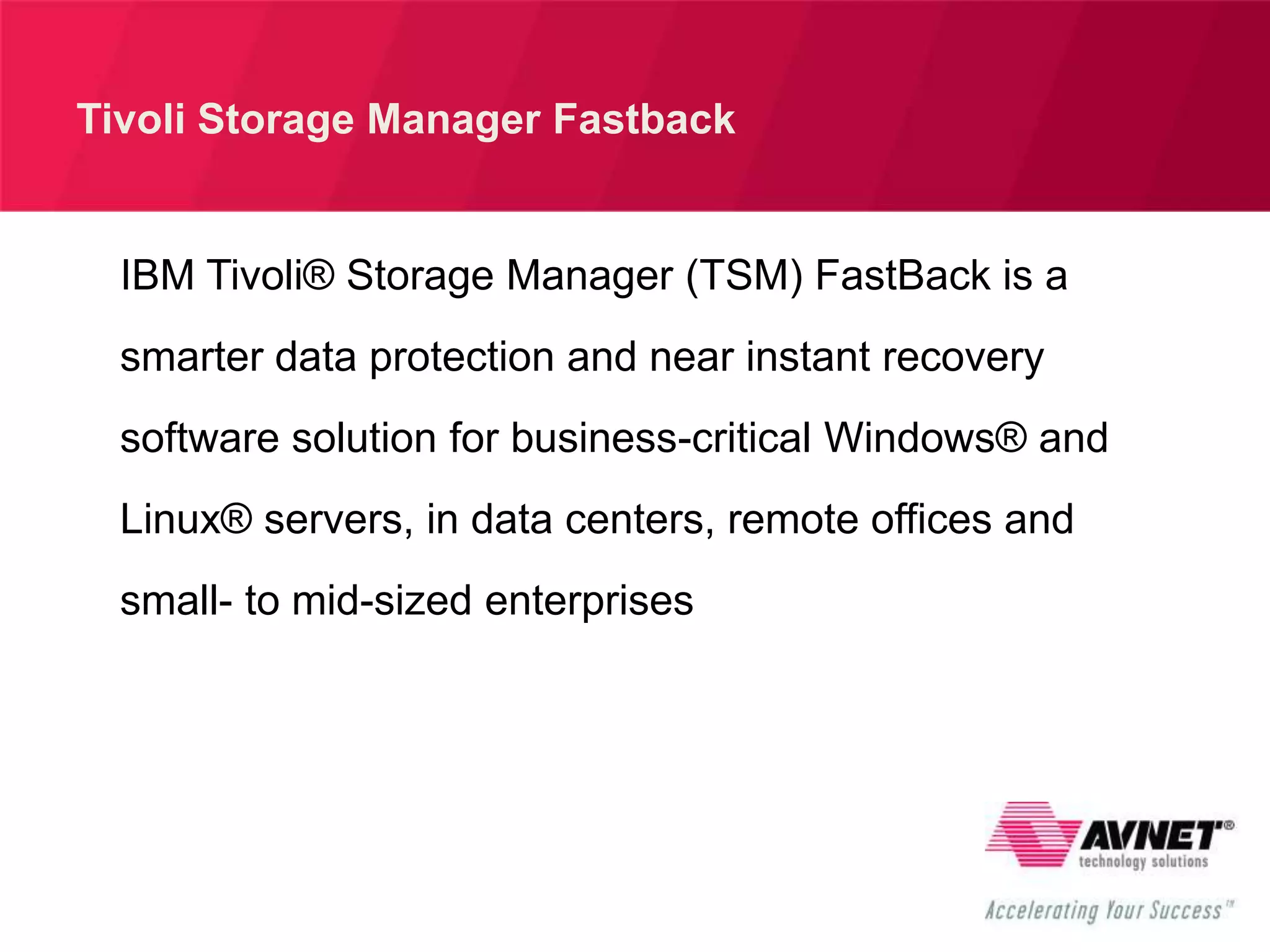 Tivoli Storage Manager Fastback

IBM Tivoli® Storage Manager (TSM) FastBack is a smarter data protection and near instant recovery software solution for business-critical Windows® and Linux® servers, in data centers, remote offices and small- to mid-sized enterprises

AVNET®
technology solutions

Accelerating Your Success™